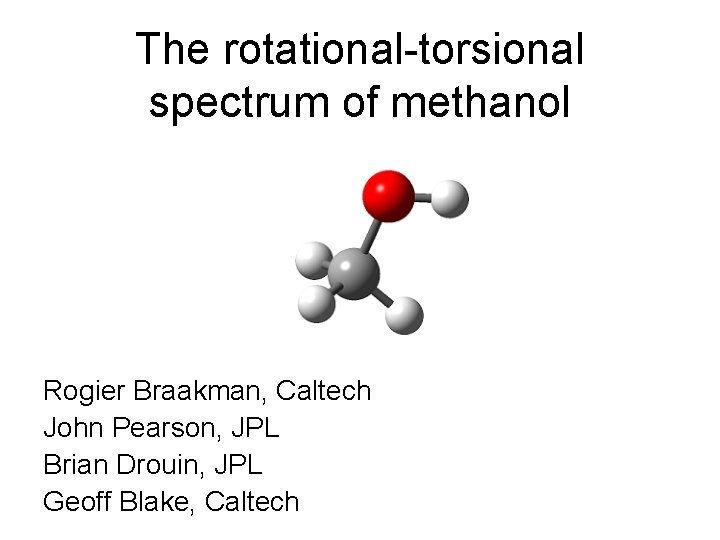 The rotational-torsional spectrum of methanol

Rogier Braakman, Caltech
John Pearson, JPL
Brian Drouin, JPL
Geoff Blake, Caltech